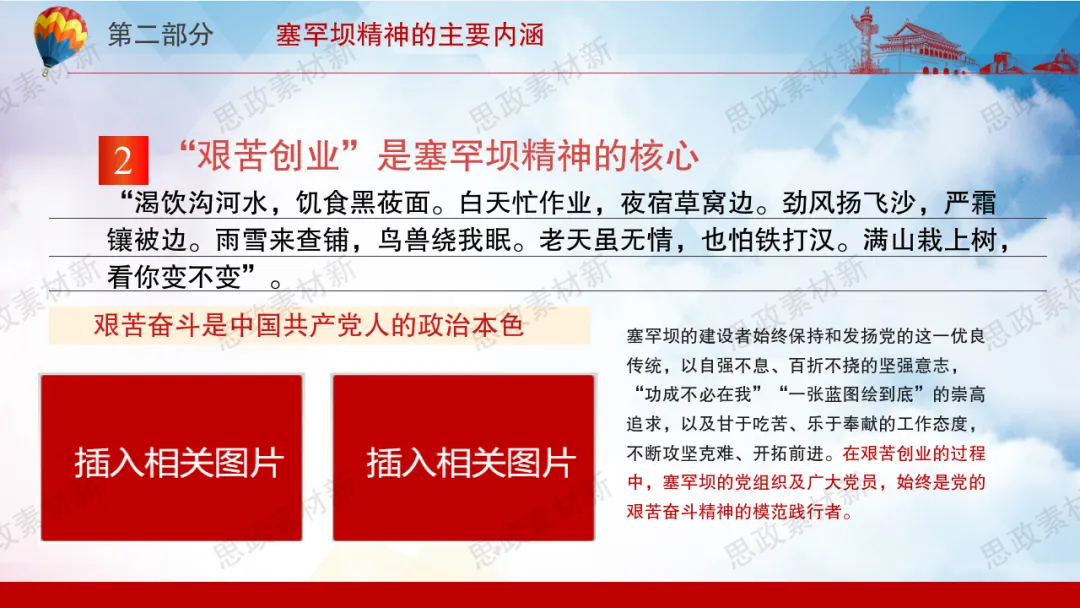 第二部分　塞罕坝精神的主要内涵

2 “艰苦创业”是塞罕坝精神的核心

“渴饮沟河水，饥食黑莜面。白天忙作业，夜宿草窝边。劲风扬飞沙，严霜镶被边。雨雪来查铺，鸟兽绕我眠。老天虽无情，也怕铁打汉。满山栽上树，看你变不变”。

艰苦奋斗是中国共产党人的政治本色

插入相关图片

插入相关图片

塞罕坝的建设者始终保持和发扬党的这一优良传统，以自强不息、百折不挠的坚强意志，“功成不必在我”“一张蓝图绘到底”的崇高追求，以及甘于吃苦、乐于奉献的工作态度，不断攻坚克难、开拓前进。在艰苦创业的过程中，塞罕坝的党组织及广大党员，始终是党的艰苦奋斗精神的模范践行者。

思政素材新